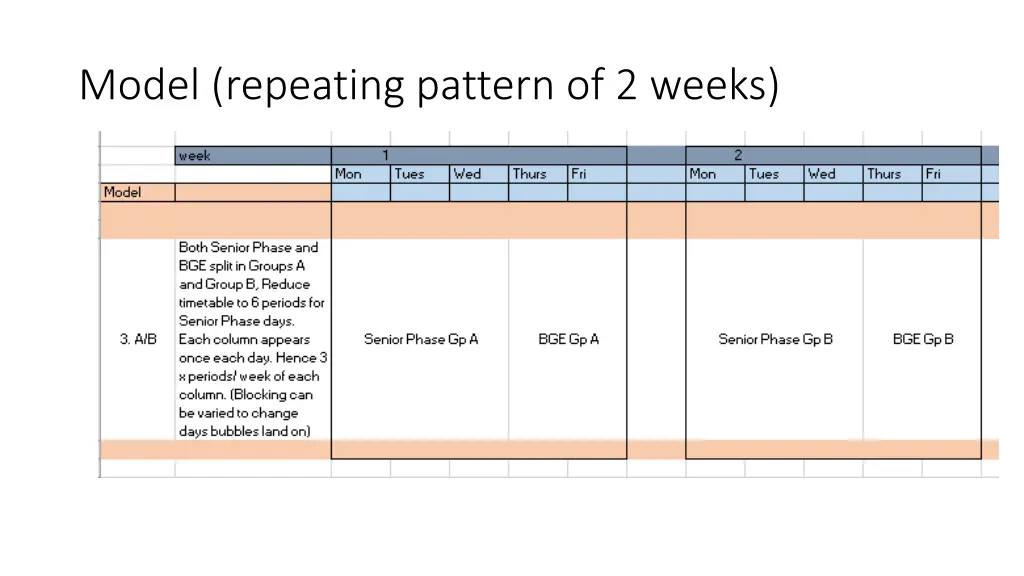 Model (repeating pattern of 2 weeks)

| | week | 1 | | | | | | 2 | | | | |
|---|---|---|---|---|---|---|---|---|---|---|---|---|
| | | Mon | Tues | Wed | Thurs | Fri | | Mon | Tues | Wed | Thurs | Fri |
| Model | | | | | | | | | | | | |
| 3. A/B | Both Senior Phase and BGE split in Groups A and Group B, Reduce timetable to 6 periods for Senior Phase days. Each column appears once each day. Hence 3 x periods/ week of each column. (Blocking can be varied to change days bubbles land on) | Senior Phase Gp A | | | BGE Gp A | | | Senior Phase Gp B | | | BGE Gp B | |